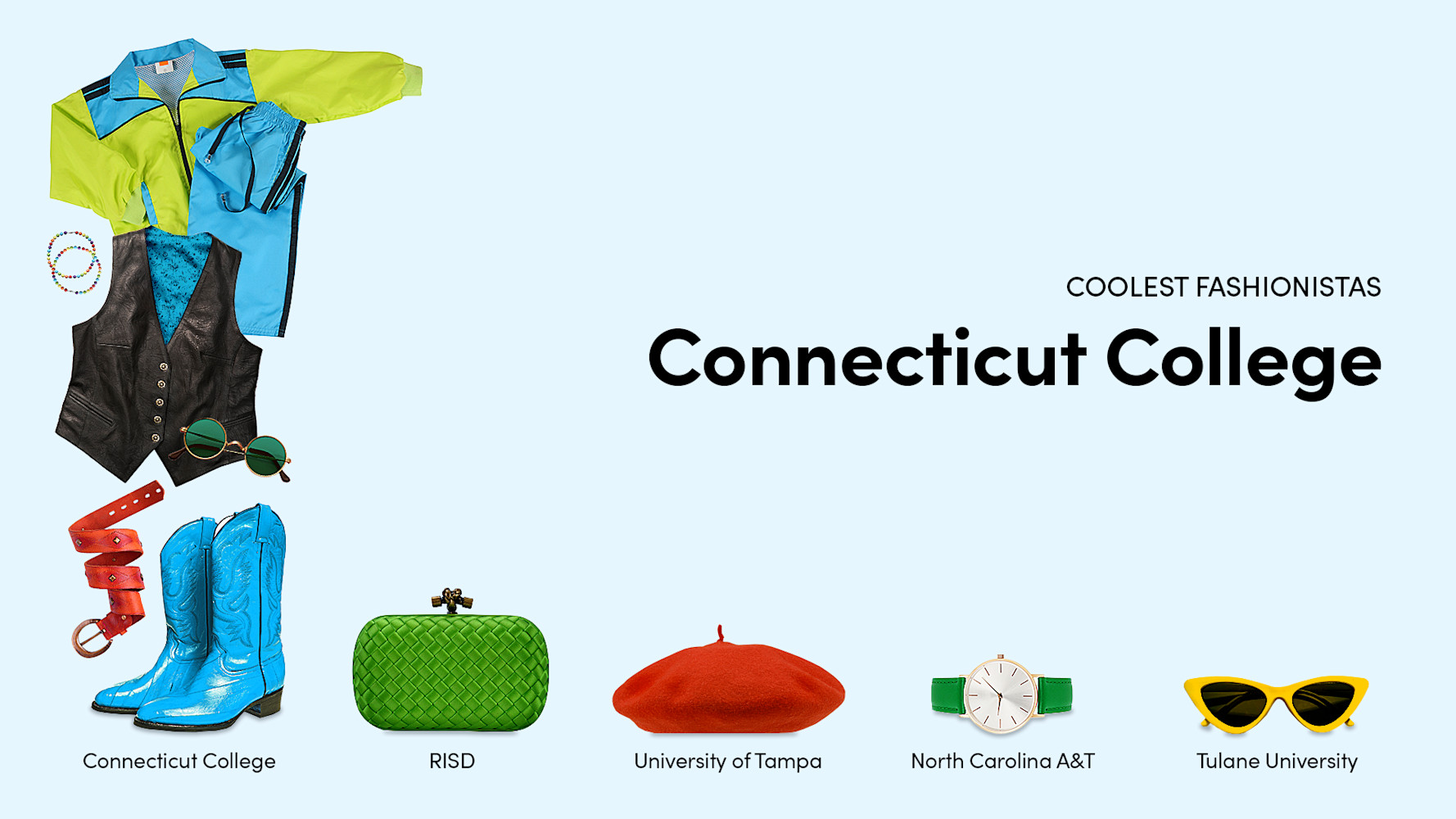 COOLEST FASHIONISTAS

Connecticut College

Connecticut College

RISD

University of Tampa

North Carolina A&T

Tulane University